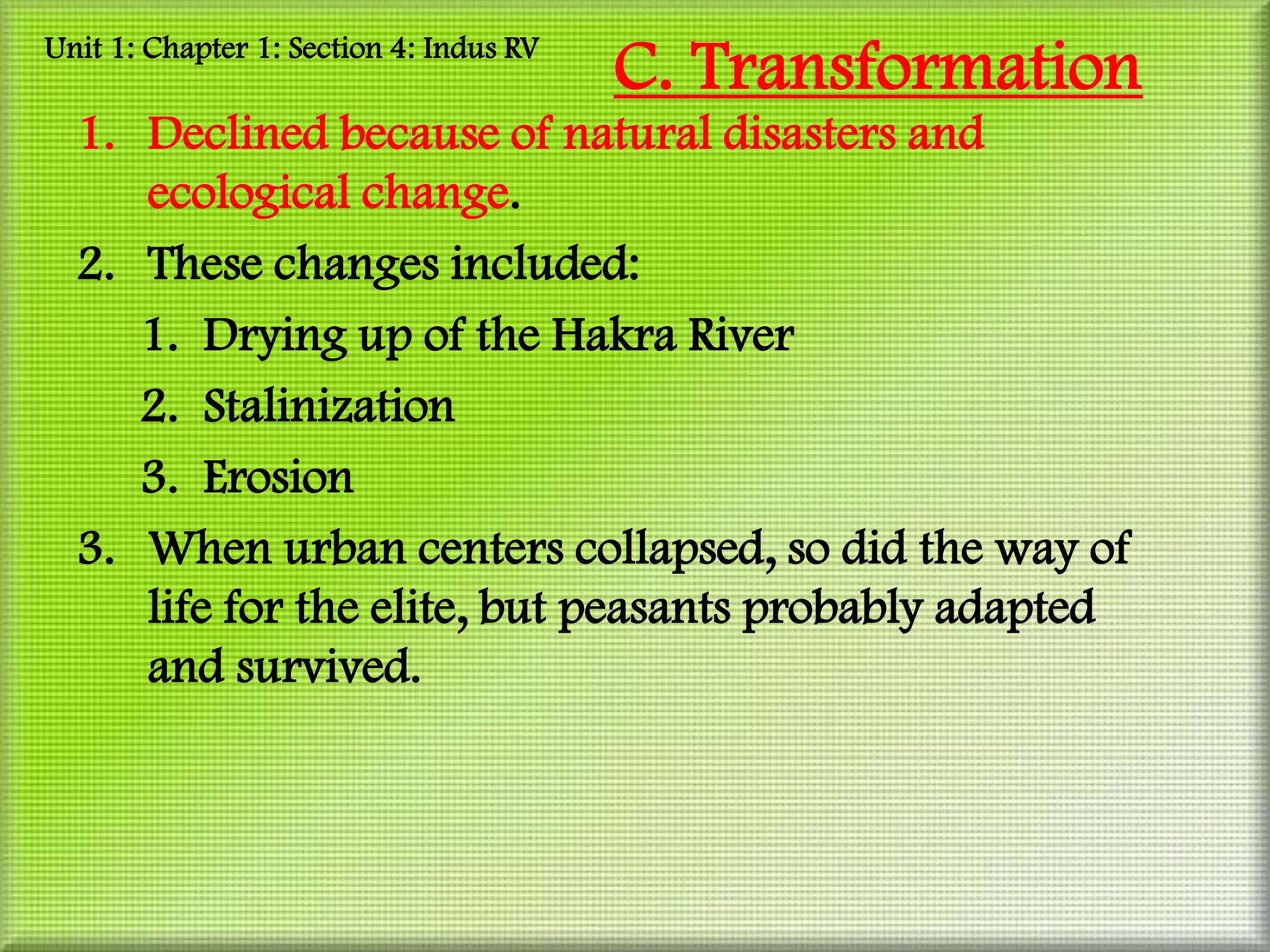 Unit 1: Chapter 1: Section 4: Indus RV

C. Transformation

1. Declined because of natural disasters and ecological change.
2. These changes included:
   1. Drying up of the Hakra River
   2. Stalinization
   3. Erosion
3. When urban centers collapsed, so did the way of life for the elite, but peasants probably adapted and survived.